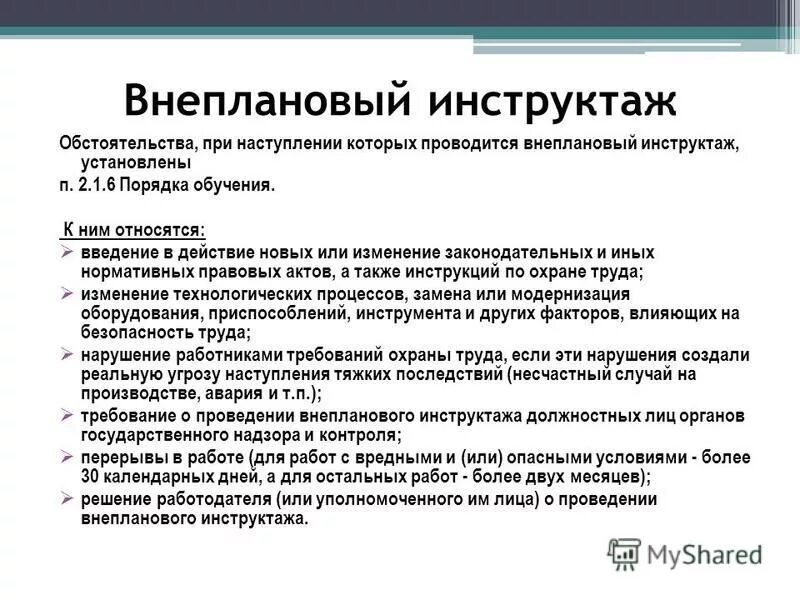 Внеплановый инструктаж

Обстоятельства, при наступлении которых проводится внеплановый инструктаж, установлены
п. 2.1.6 Порядка обучения.

К ним относятся:
➢ введение в действие новых или изменение законодательных и иных нормативных правовых актов, а также инструкций по охране труда;
➢ изменение технологических процессов, замена или модернизация оборудования, приспособлений, инструмента и других факторов, влияющих на безопасность труда;
➢ нарушение работниками требований охраны труда, если эти нарушения создали реальную угрозу наступления тяжких последствий (несчастный случай на производстве, авария и т.п.);
➢ требование о проведении внепланового инструктажа должностных лиц органов государственного надзора и контроля;
➢ перерывы в работе (для работ с вредными и (или) опасными условиями - более 30 календарных дней, а для остальных работ - более двух месяцев);
➢ решение работодателя (или уполномоченного им лица) о проведении внепланового инструктажа.

MyShared